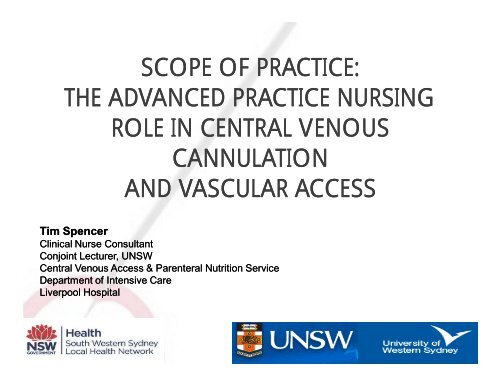 SCOPE OF PRACTICE:
THE ADVANCED PRACTICE NURSING ROLE IN CENTRAL VENOUS CANNULATION
AND VASCULAR ACCESS

Tim Spencer
Clinical Nurse Consultant
Conjoint Lecturer, UNSW
Central Venous Access & Parenteral Nutrition Service
Department of Intensive Care
Liverpool Hospital

NSW GOVERNMENT Health South Western Sydney Local Health Network

UNSW

University of Western Sydney